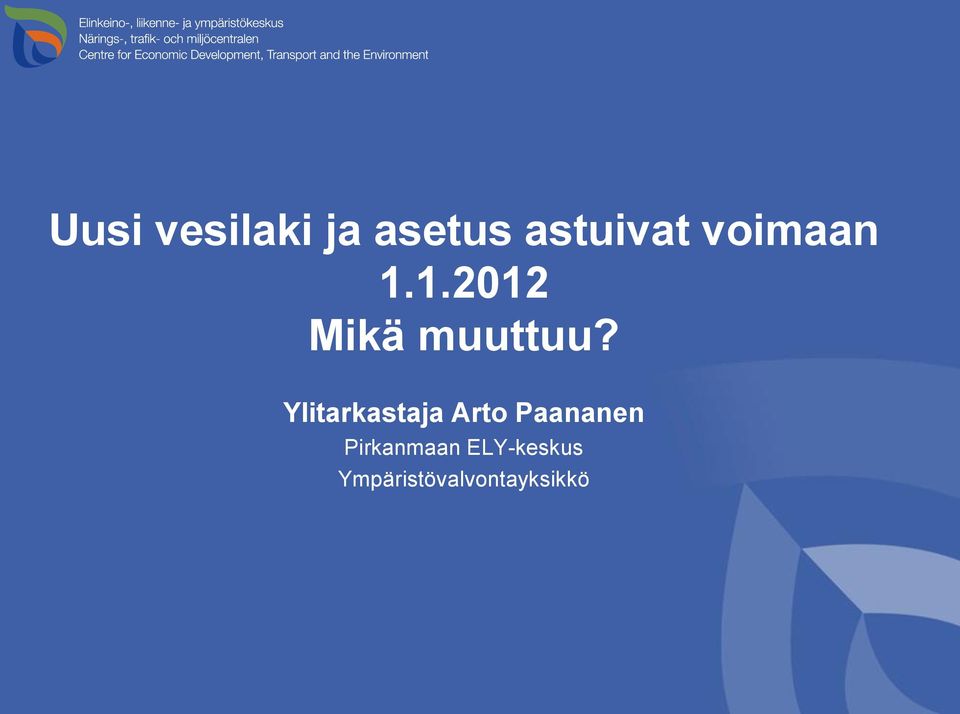 Elinkeino-, liikenne- ja ympäristökeskus
Närings-, trafik- och miljöcentralen
Centre for Economic Development, Transport and the Environment

Uusi vesilaki ja asetus astuivat voimaan 1.1.2012
Mikä muuttuu?

Ylitarkastaja Arto Paananen
Pirkanmaan ELY-keskus
Ympäristövalvontayksikkö